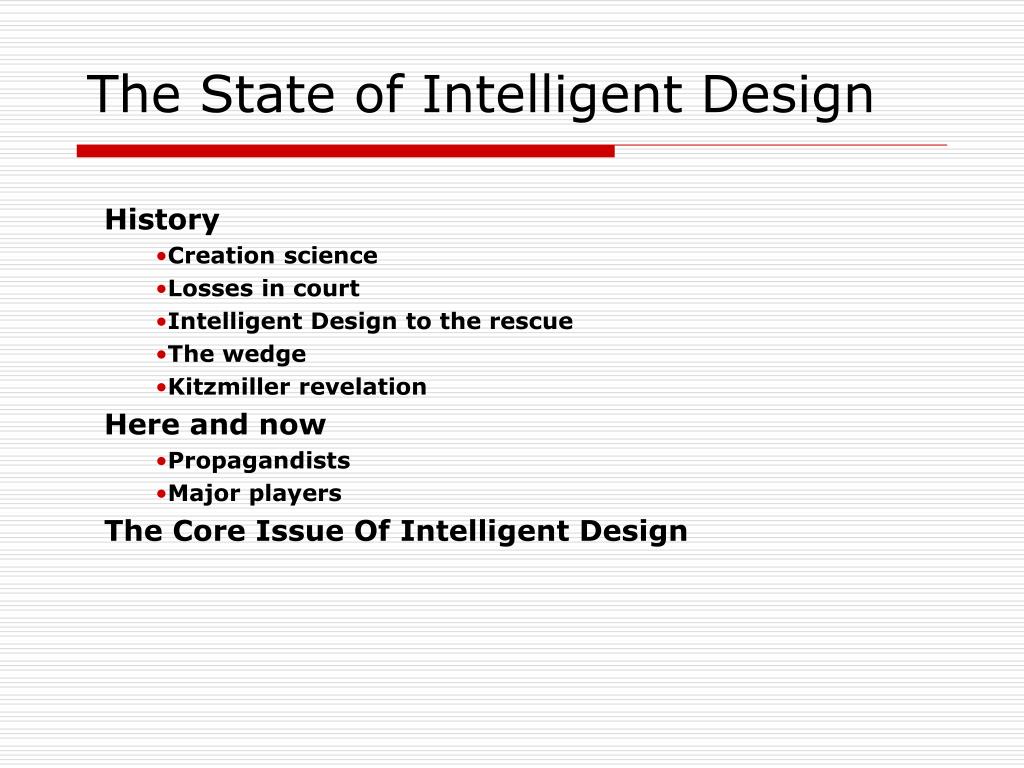 The State of Intelligent Design

History
•Creation science
•Losses in court
•Intelligent Design to the rescue
•The wedge
•Kitzmiller revelation

Here and now
•Propagandists
•Major players

The Core Issue Of Intelligent Design